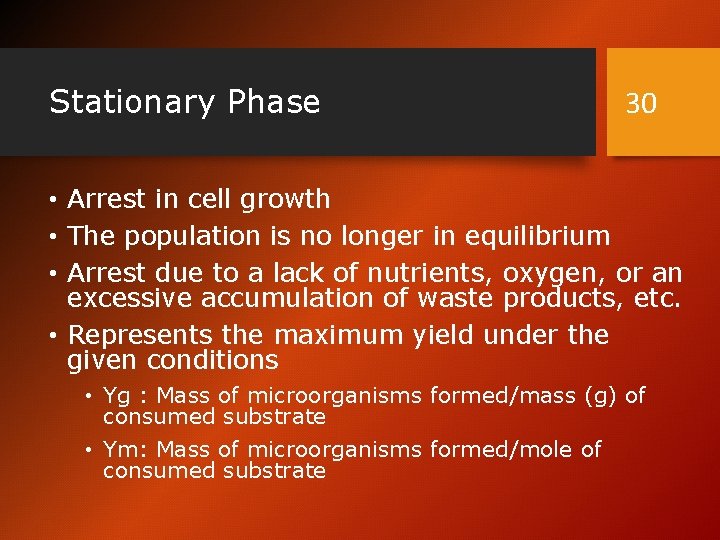 Stationary Phase

30

• Arrest in cell growth
• The population is no longer in equilibrium
• Arrest due to a lack of nutrients, oxygen, or an excessive accumulation of waste products, etc.
• Represents the maximum yield under the given conditions
  • Yg : Mass of microorganisms formed/mass (g) of consumed substrate
  • Ym: Mass of microorganisms formed/mole of consumed substrate